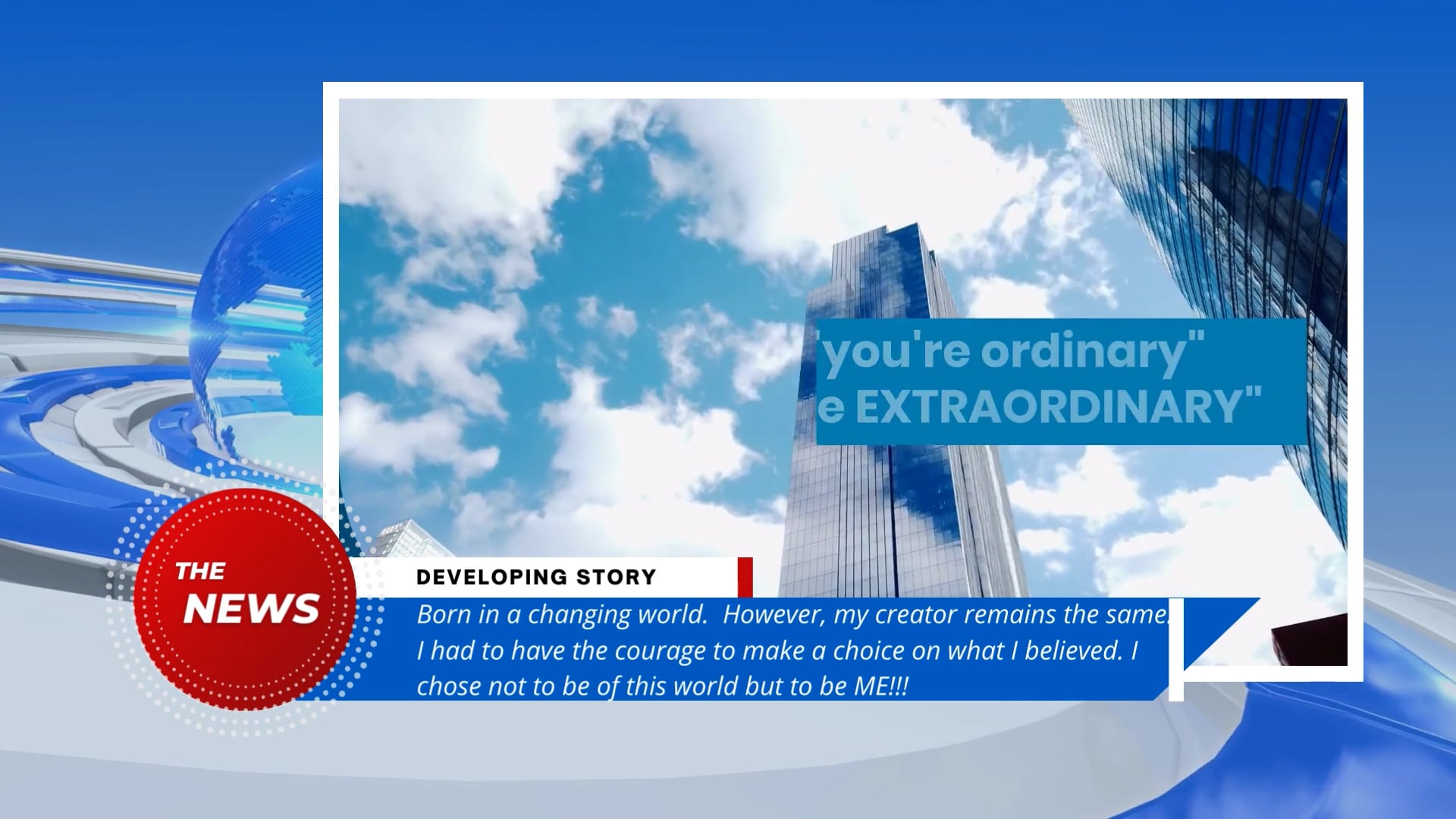 'you're ordinary"
e EXTRAORDINARY"

THE NEWS

DEVELOPING STORY

Born in a changing world. However, my creator remains the same. I had to have the courage to make a choice on what I believed. I chose not to be of this world but to be ME!!!